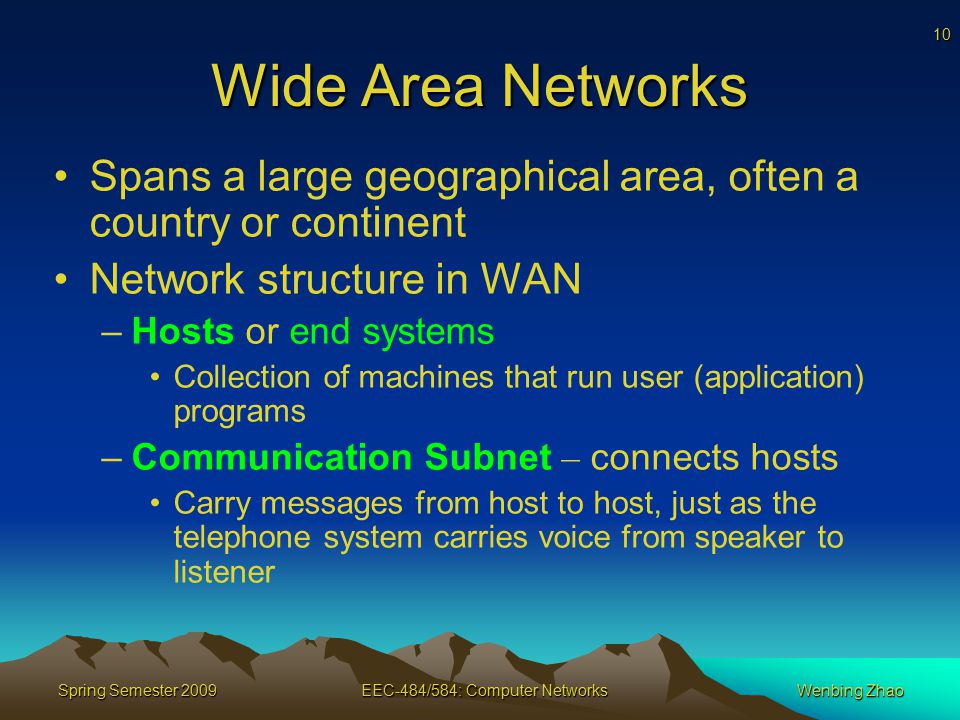 10

Wide Area Networks

• Spans a large geographical area, often a country or continent
• Network structure in WAN
– Hosts or end systems
• Collection of machines that run user (application) programs
– Communication Subnet – connects hosts
• Carry messages from host to host, just as the telephone system carries voice from speaker to listener

Spring Semester 2009 EEC-484/584: Computer Networks Wenbing Zhao